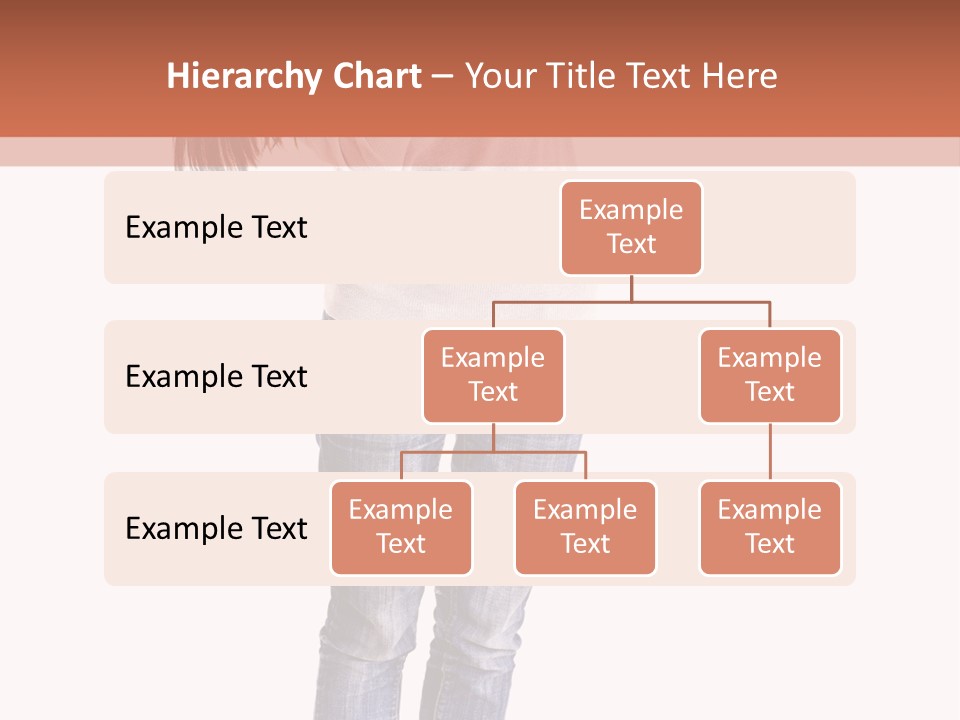 Hierarchy Chart – Your Title Text Here

Example Text

Example Text

Example Text

Example Text

Example Text

Example Text

Example Text

Example Text

Example Text